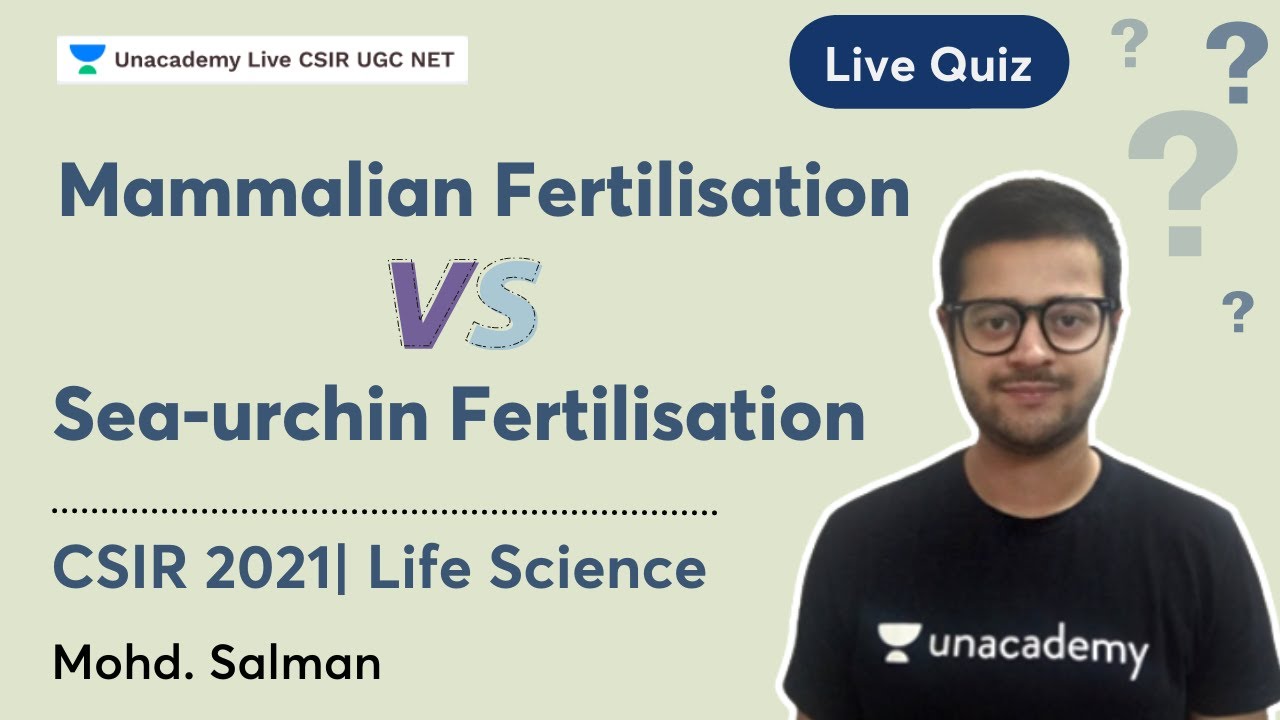 Unacademy Live CSIR UGC NET

Live Quiz

? ? ? ?

Mammalian Fertilisation

VS

Sea-urchin Fertilisation

CSIR 2021| Life Science

Mohd. Salman

unacademy